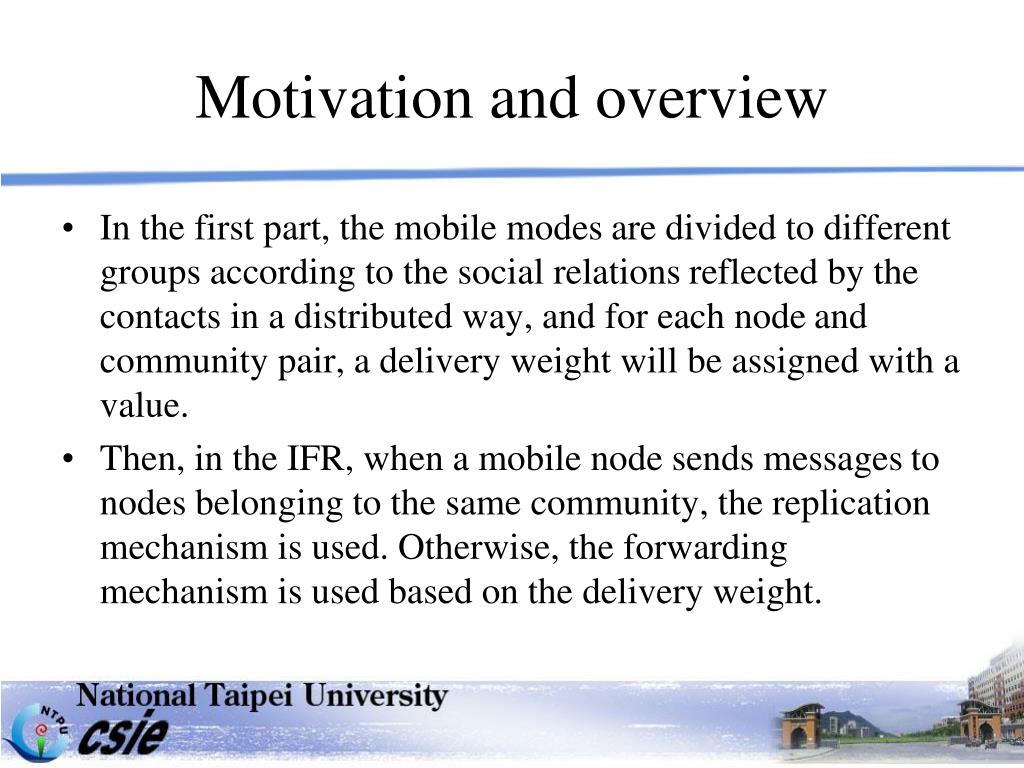 Motivation and overview

• In the first part, the mobile modes are divided to different groups according to the social relations reflected by the contacts in a distributed way, and for each node and community pair, a delivery weight will be assigned with a value.

• Then, in the IFR, when a mobile node sends messages to nodes belonging to the same community, the replication mechanism is used. Otherwise, the forwarding mechanism is used based on the delivery weight.

National Taipei University
NTPU
csie